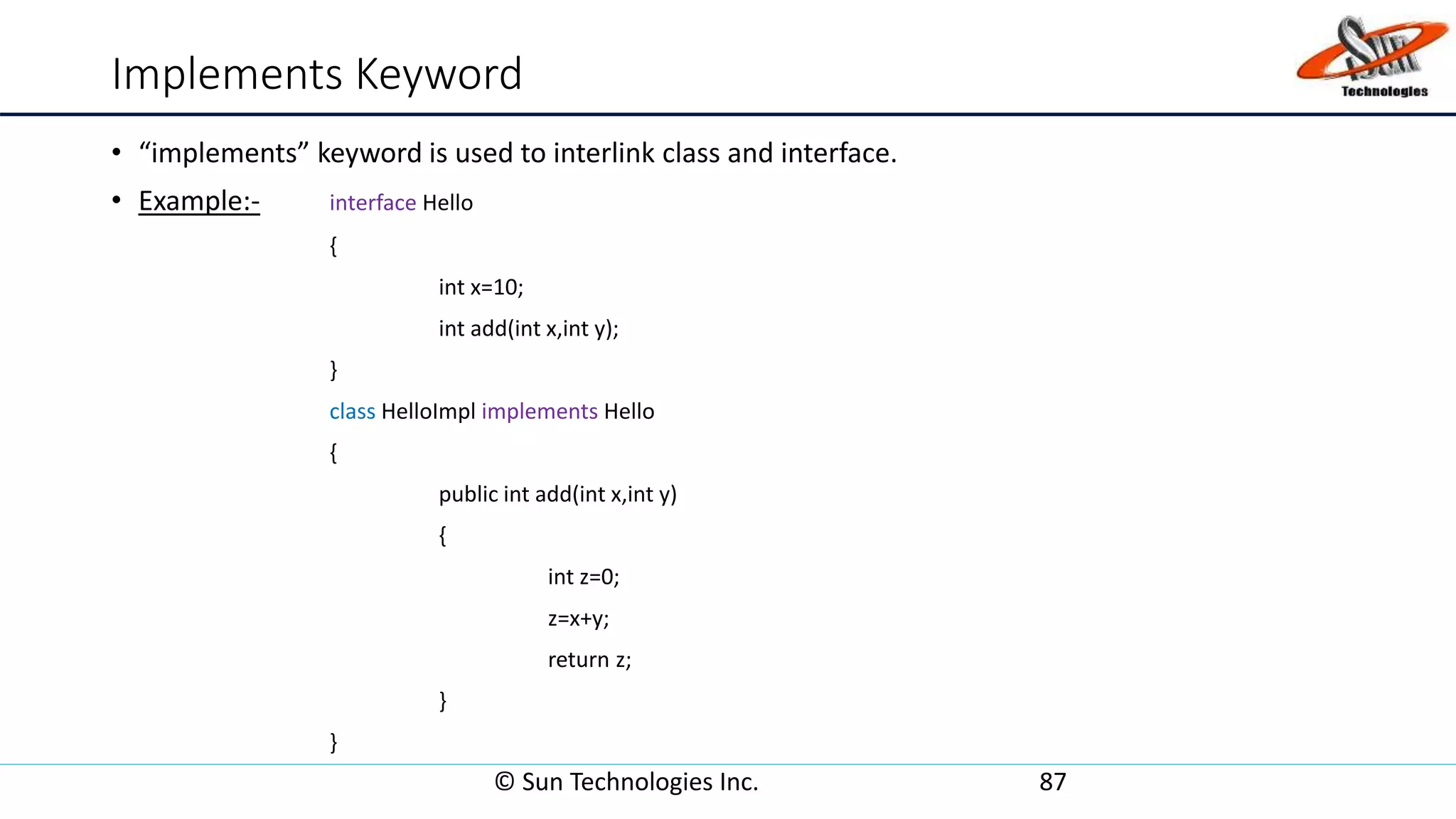 Implements Keyword

Sun Technologies

• “implements” keyword is used to interlink class and interface.

• Example:-

interface Hello
{
int x=10;
int add(int x,int y);
}
class HelloImpl implements Hello
{
public int add(int x,int y)
{
int z=0;
z=x+y;
return z;
}
}

© Sun Technologies Inc.

87